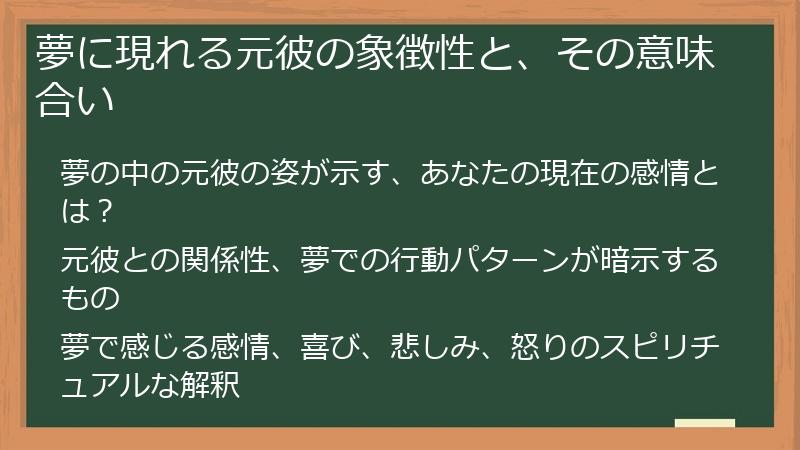 夢に現れる元彼の象徴性と、その意味合い

夢の中の元彼の姿が示す、あなたの現在の感情とは？

元彼との関係性、夢での行動パターンが暗示するもの

夢で感じる感情、喜び、悲しみ、怒りのスピリチュアルな解釈